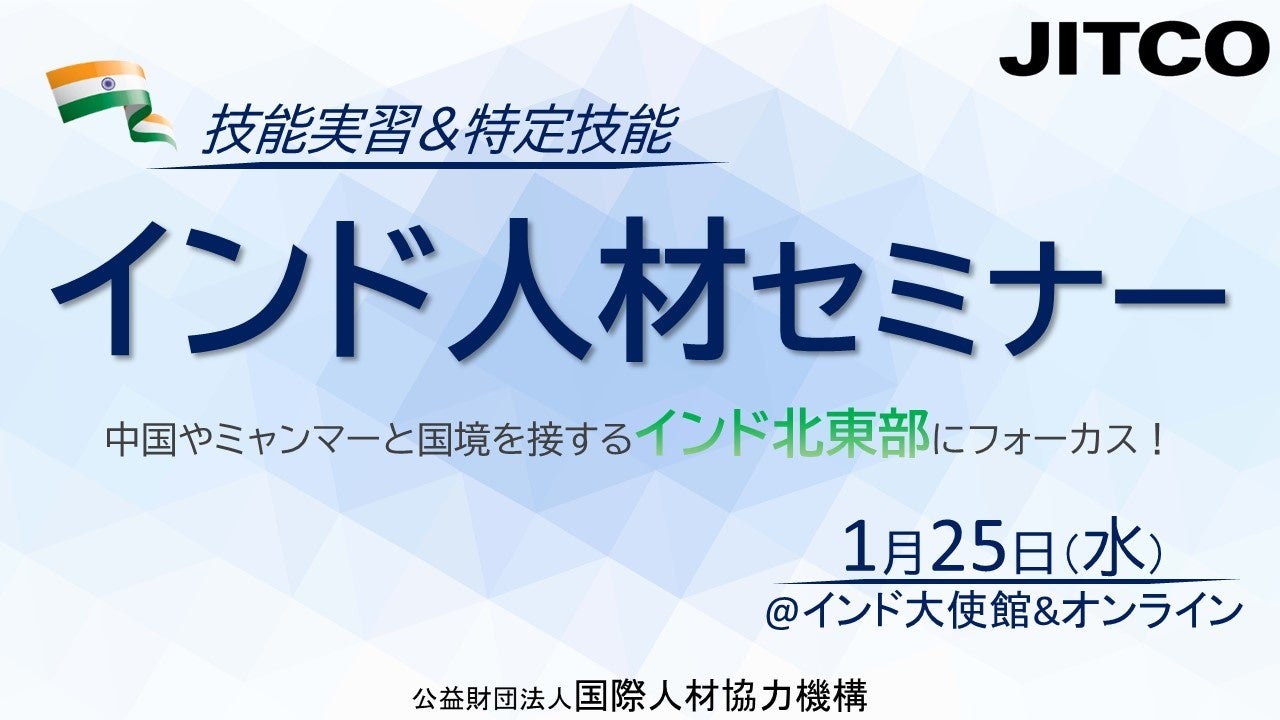 JITCO

技能実習&特定技能

インド人材セミナー

中国やミャンマーと国境を接するインド北東部にフォーカス！

1月25日(水)
@インド大使館&オンライン

公益財団法人国際人材協力機構